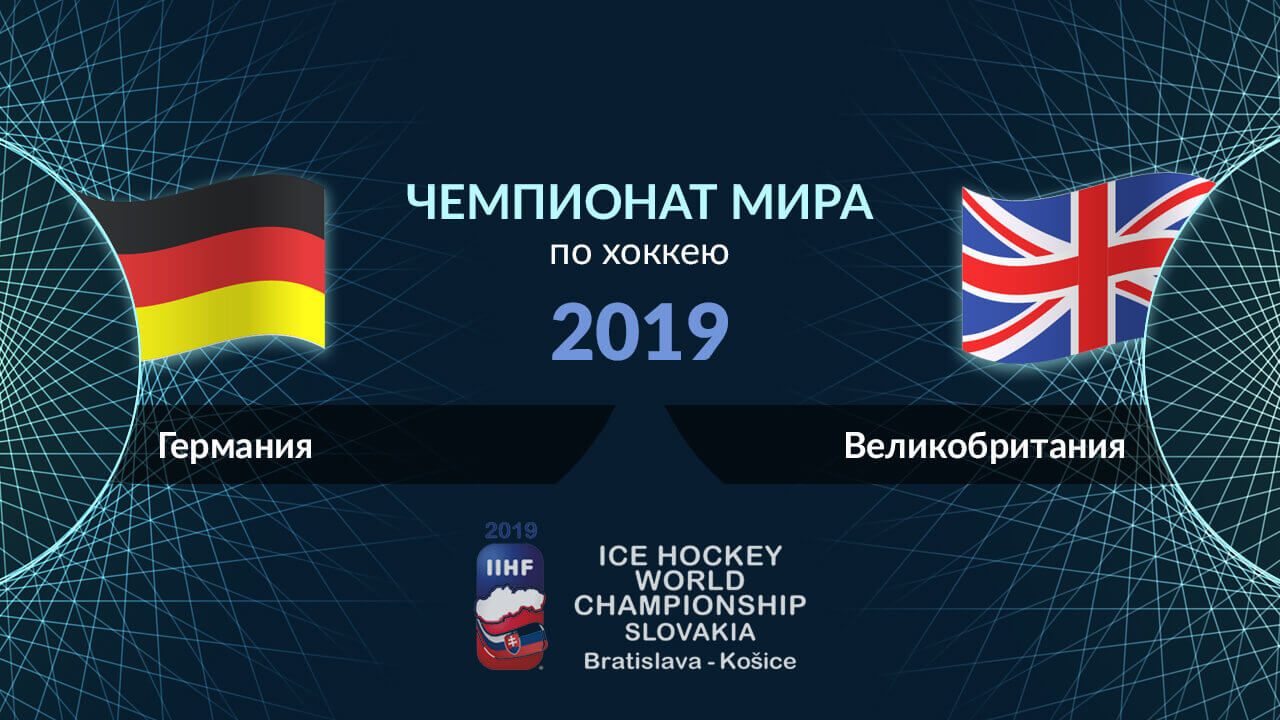 ЧЕМПИОНАТ МИРА
по хоккею
2019

Германия

Великобритания

2019
IIHF

ICE HOCKEY
WORLD
CHAMPIONSHIP
SLOVAKIA
Bratislava - Košice